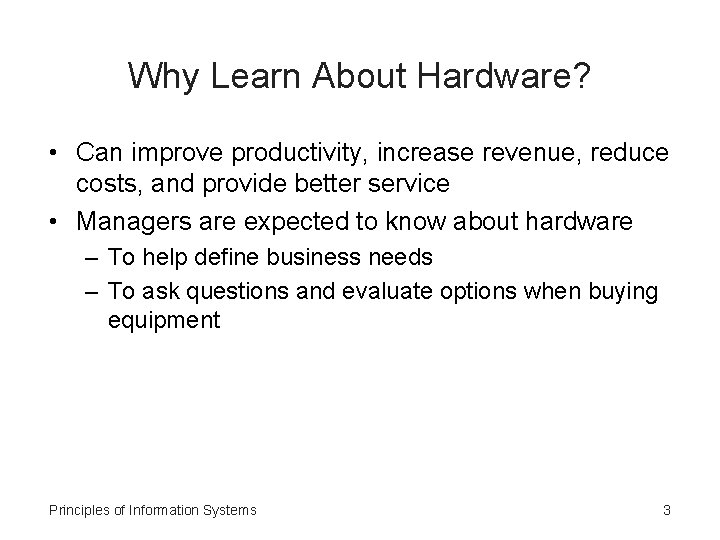 Why Learn About Hardware?

• Can improve productivity, increase revenue, reduce costs, and provide better service
• Managers are expected to know about hardware
  – To help define business needs
  – To ask questions and evaluate options when buying equipment

Principles of Information Systems

3